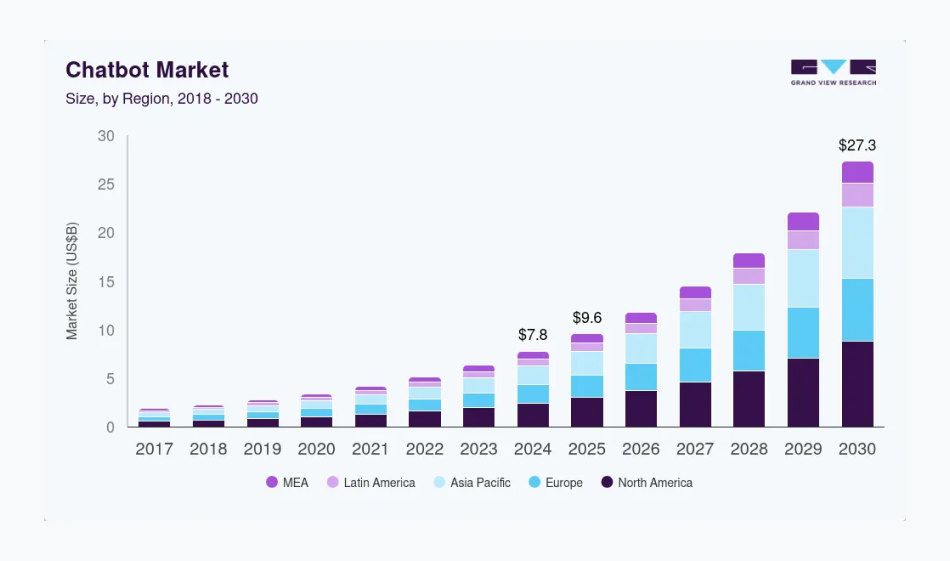 Chatbot Market
Size, by Region, 2018 - 2030

GRAND VIEW RESEARCH

Market Size (US$B)

30
25
20
15
10
5
0

$7.8
$9.6
$27.3

2017 2018 2019 2020 2021 2022 2023 2024 2025 2026 2027 2028 2029 2030

MEA Latin America Asia Pacific Europe North America